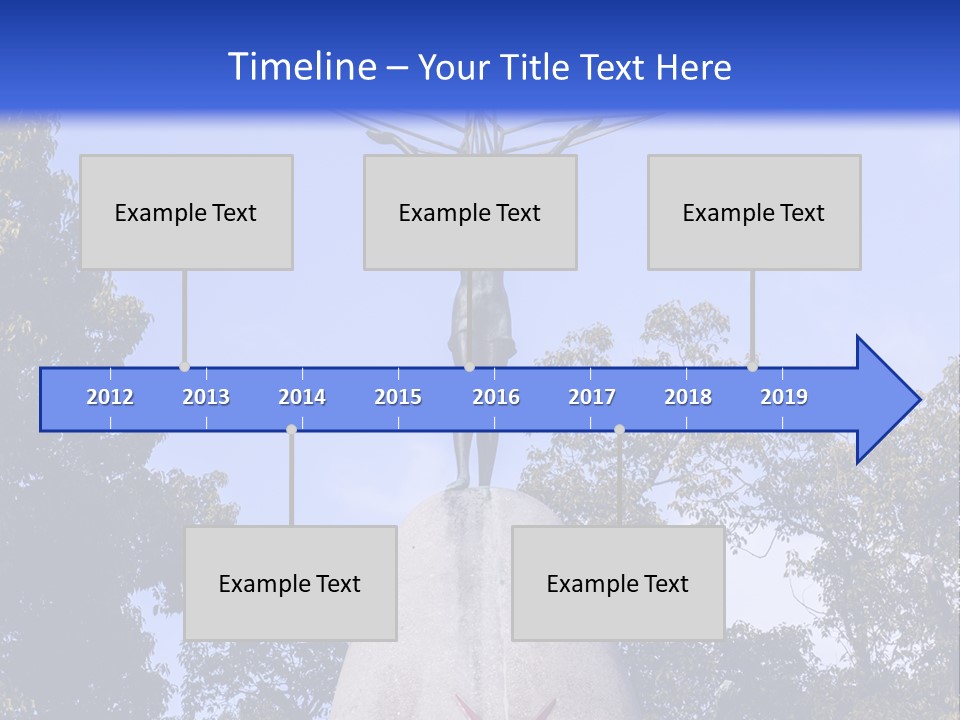 Timeline – Your Title Text Here

Example Text

Example Text

Example Text

2012 2013 2014 2015 2016 2017 2018 2019

Example Text

Example Text